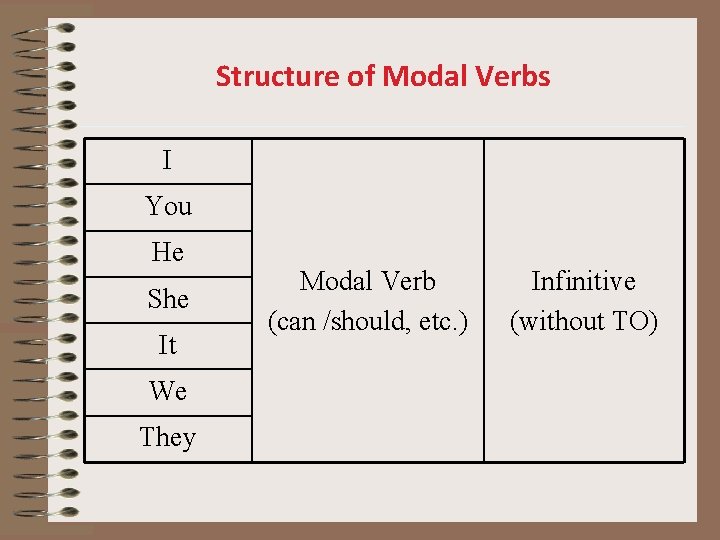 Structure of Modal Verbs

| I | Modal Verb (can /should, etc.) | Infinitive (without TO) |
|---|---|---|
| You | | |
| He | | |
| She | | |
| It | | |
| We | | |
| They | | |